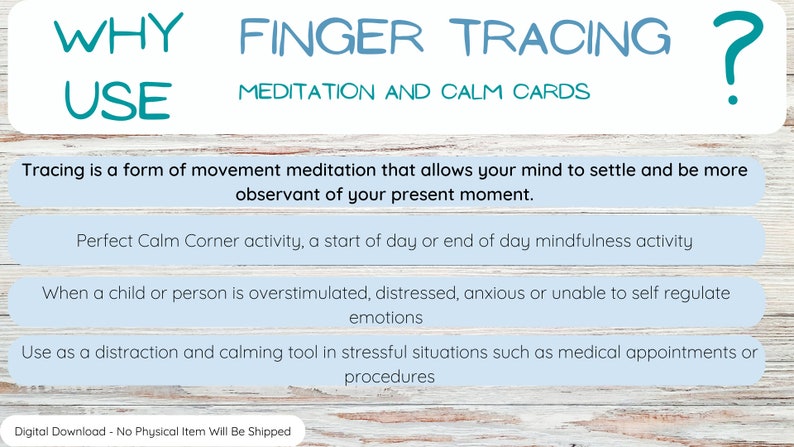 WHY USE FINGER TRACING MEDITATION AND CALM CARDS ?

Tracing is a form of movement meditation that allows your mind to settle and be more observant of your present moment.

Perfect Calm Corner activity, a start of day or end of day mindfulness activity

When a child or person is overstimulated, distressed, anxious or unable to self regulate emotions

Use as a distraction and calming tool in stressful situations such as medical appointments or procedures

Digital Download - No Physical Item Will Be Shipped